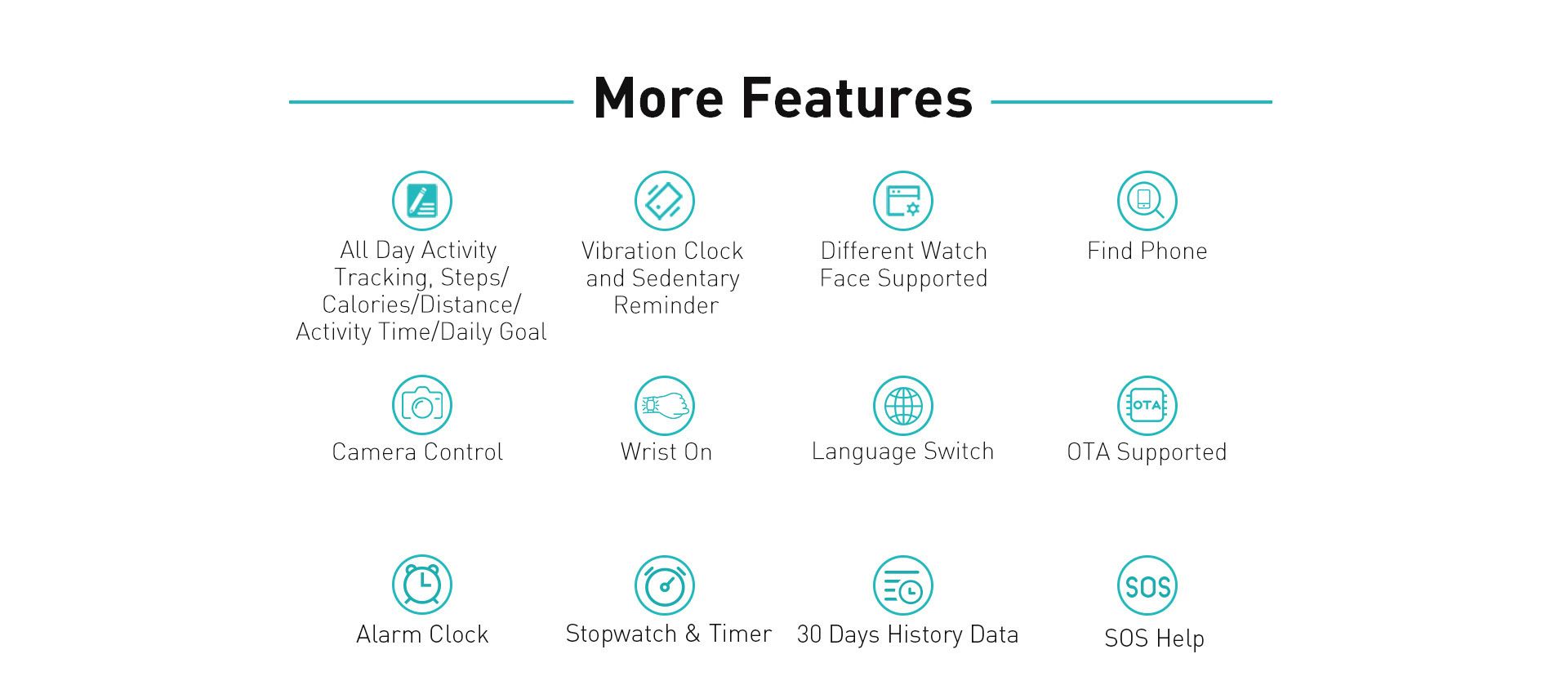 More Features

All Day Activity Tracking, Steps/ Calories/Distance/ Activity Time/Daily Goal

Vibration Clock and Sedentary Reminder

Different Watch Face Supported

Find Phone

Camera Control

Wrist On

Language Switch

OTA

OTA Supported

Alarm Clock

Stopwatch & Timer

30 Days History Data

SOS

SOS Help